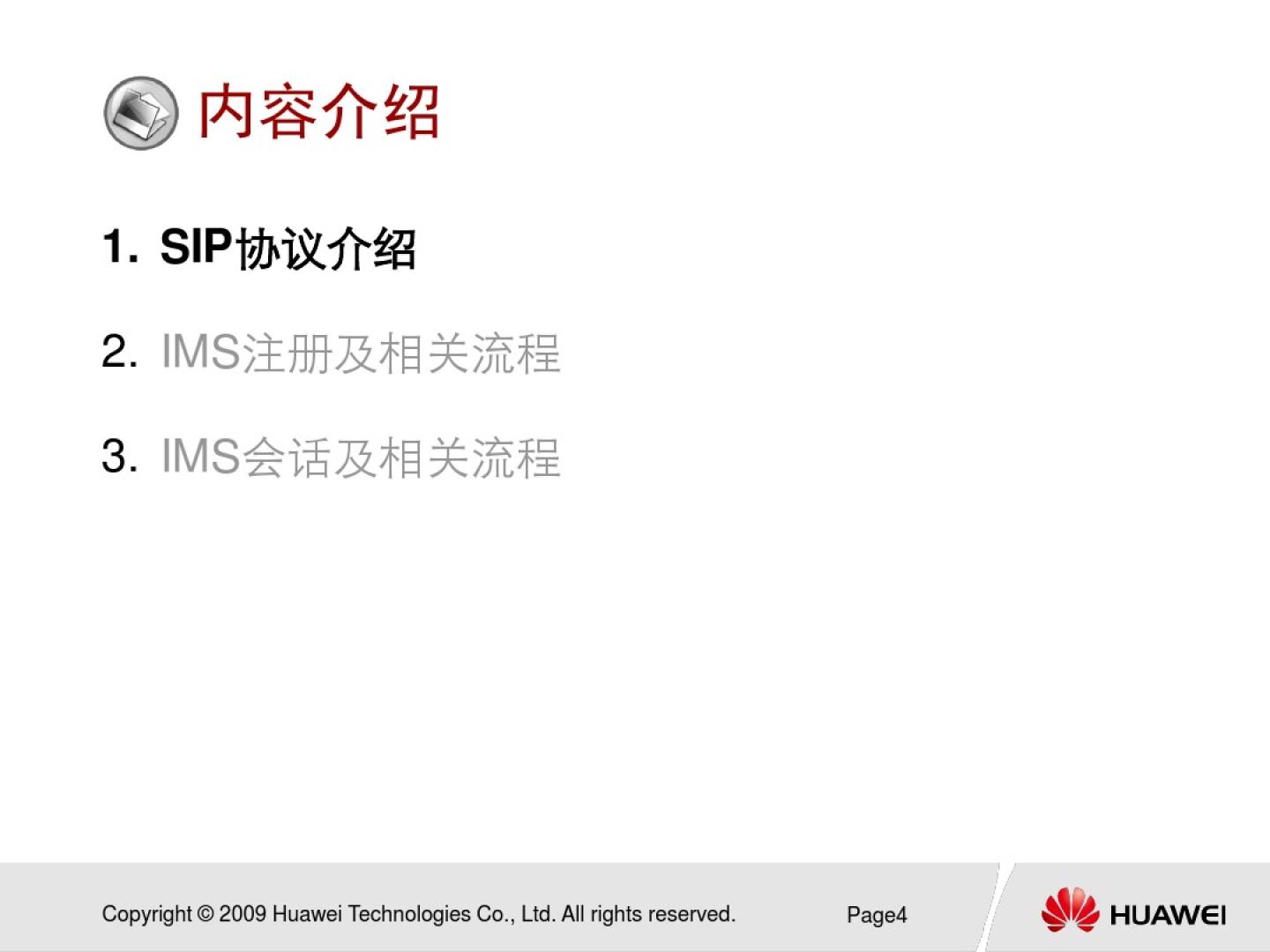 内容介绍

1. SIP协议介绍

2. IMS注册及相关流程

3. IMS会话及相关流程

Copyright © 2009 Huawei Technologies Co., Ltd. All rights reserved.

Page4

HUAWEI